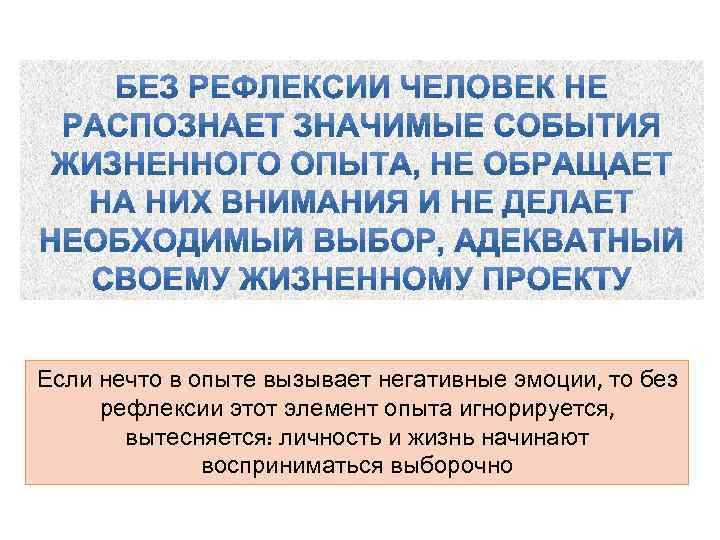 БЕЗ РЕФЛЕКСИИ ЧЕЛОВЕК НЕ РАСПОЗНАЕТ ЗНАЧИМЫЕ СОБЫТИЯ ЖИЗНЕННОГО ОПЫТА, НЕ ОБРАЩАЕТ НА НИХ ВНИМАНИЯ И НЕ ДЕЛАЕТ НЕОБХОДИМЫЙ ВЫБОР, АДЕКВАТНЫЙ СВОЕМУ ЖИЗНЕННОМУ ПРОЕКТУ

Если нечто в опыте вызывает негативные эмоции, то без рефлексии этот элемент опыта игнорируется, вытесняется: личность и жизнь начинают восприниматься выборочно